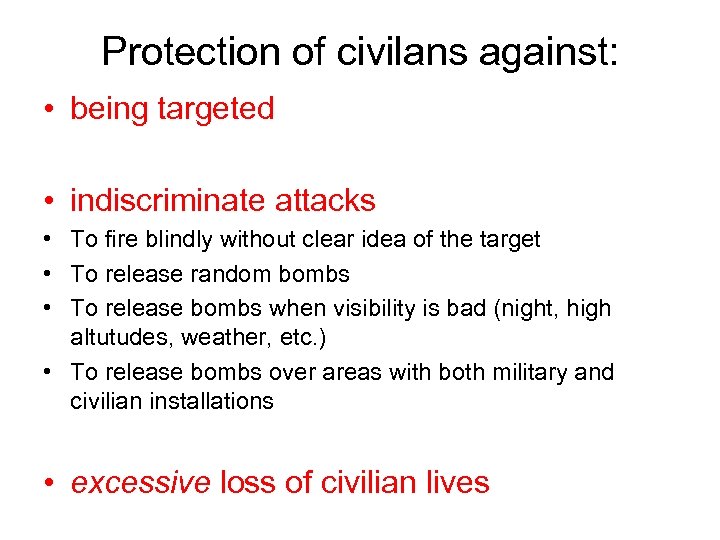 Protection of civilans against:

• being targeted

• indiscriminate attacks
• To fire blindly without clear idea of the target
• To release random bombs
• To release bombs when visibility is bad (night, high altutudes, weather, etc.)
• To release bombs over areas with both military and civilian installations

• excessive loss of civilian lives